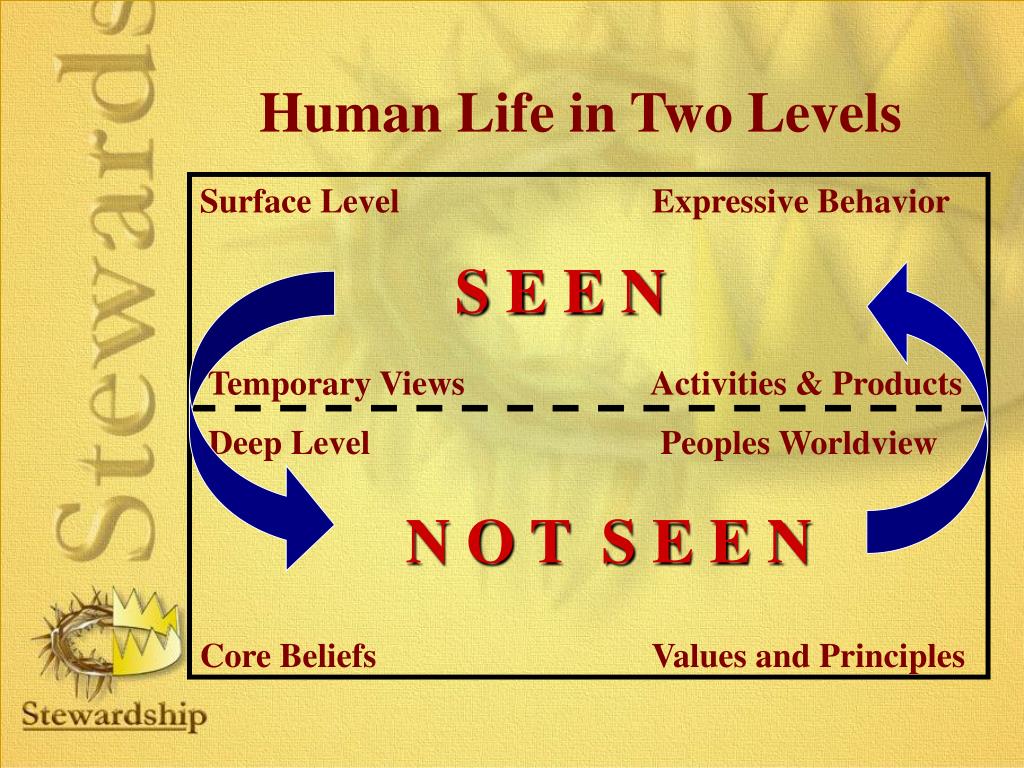 Stewards

Human Life in Two Levels

Surface Level

Expressive Behavior

S E E N

Temporary Views

Activities & Products

Deep Level

Peoples Worldview

N O T S E E N

Core Beliefs

Values and Principles

Stewardship